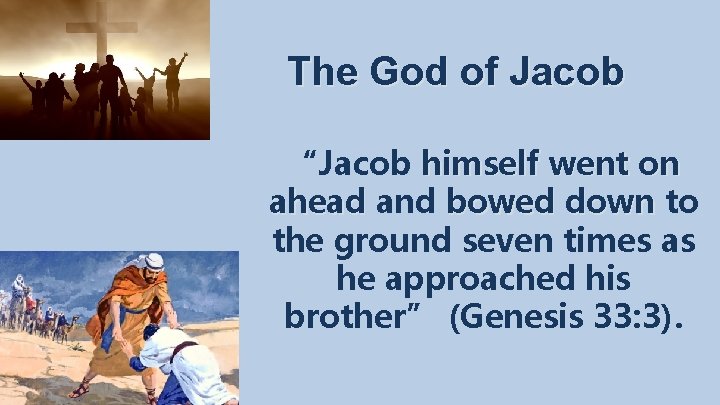 The God of Jacob

“Jacob himself went on ahead and bowed down to the ground seven times as he approached his brother” (Genesis 33:3).